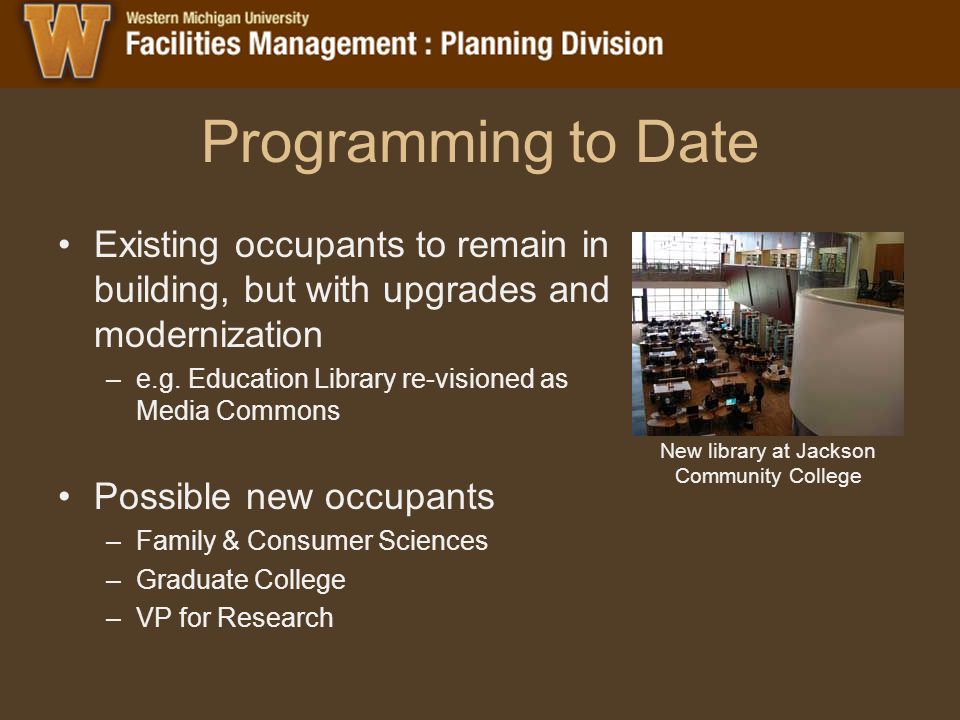 W

Western Michigan University
Facilities Management : Planning Division

Programming to Date

• Existing occupants to remain in building, but with upgrades and modernization
– e.g. Education Library re-visioned as Media Commons

• Possible new occupants
– Family & Consumer Sciences
– Graduate College
– VP for Research

New library at Jackson Community College